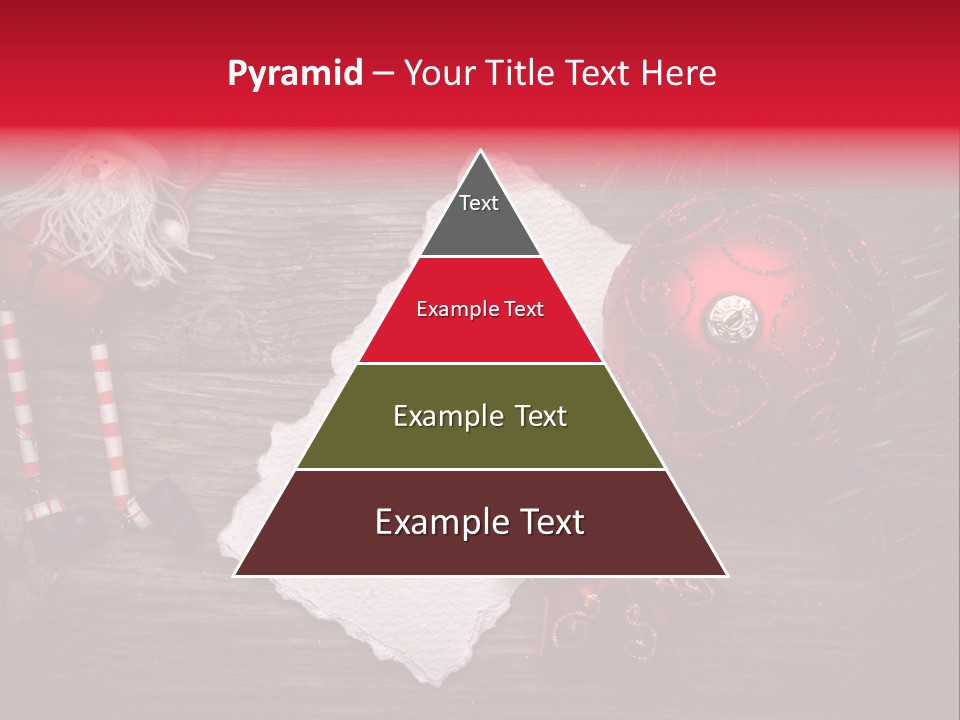 Pyramid – Your Title Text Here

Text

Example Text

Example Text

Example Text